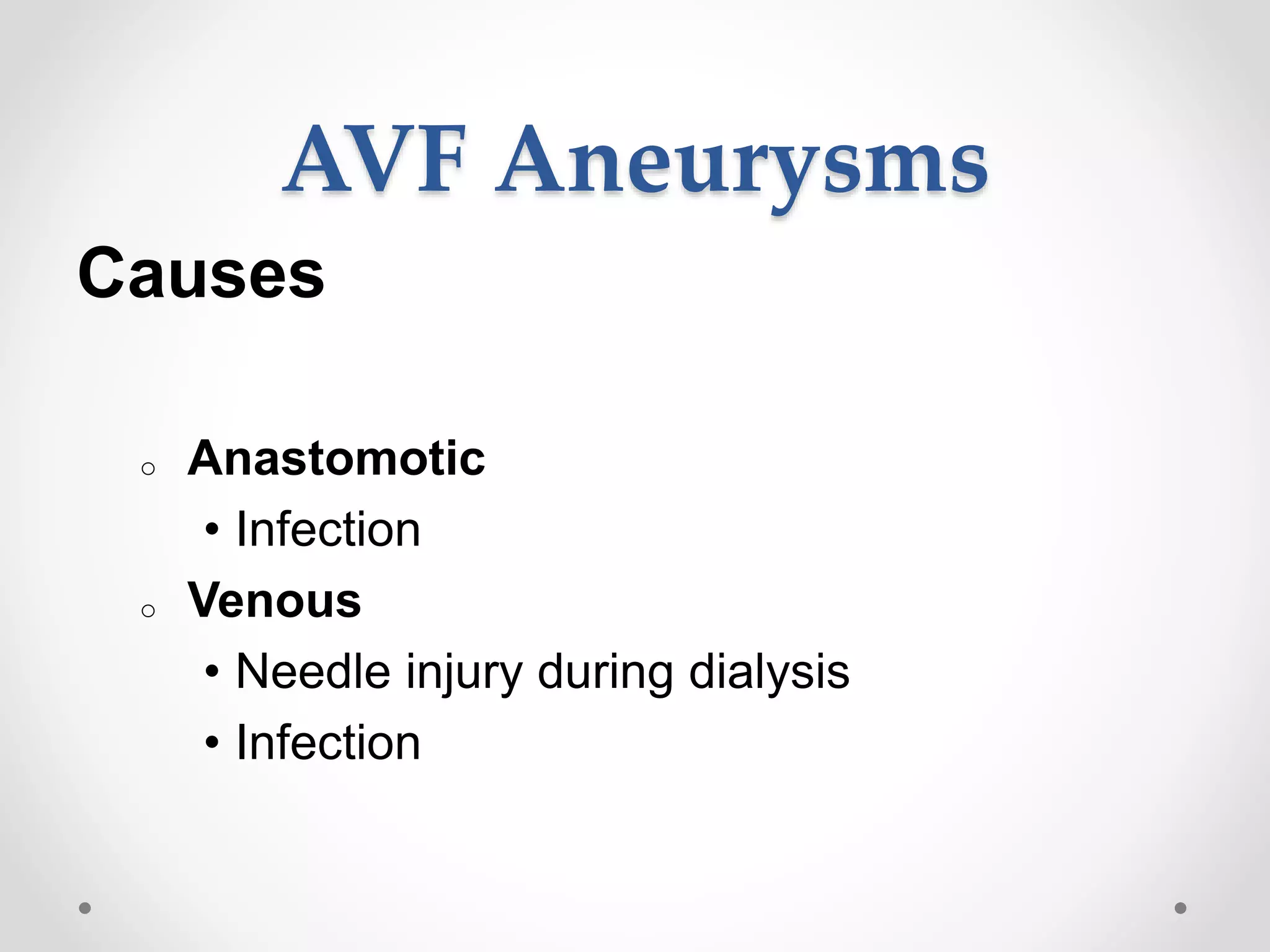 AVF Aneurysms

Causes

○ Anastomotic
• Infection
○ Venous
• Needle injury during dialysis
• Infection